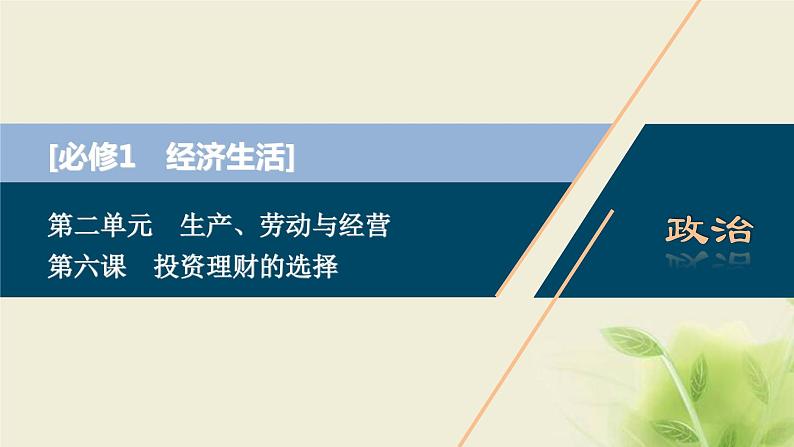 [必修1　经济生活]

第二单元　生产、劳动与经营
第六课　投资理财的选择

政治